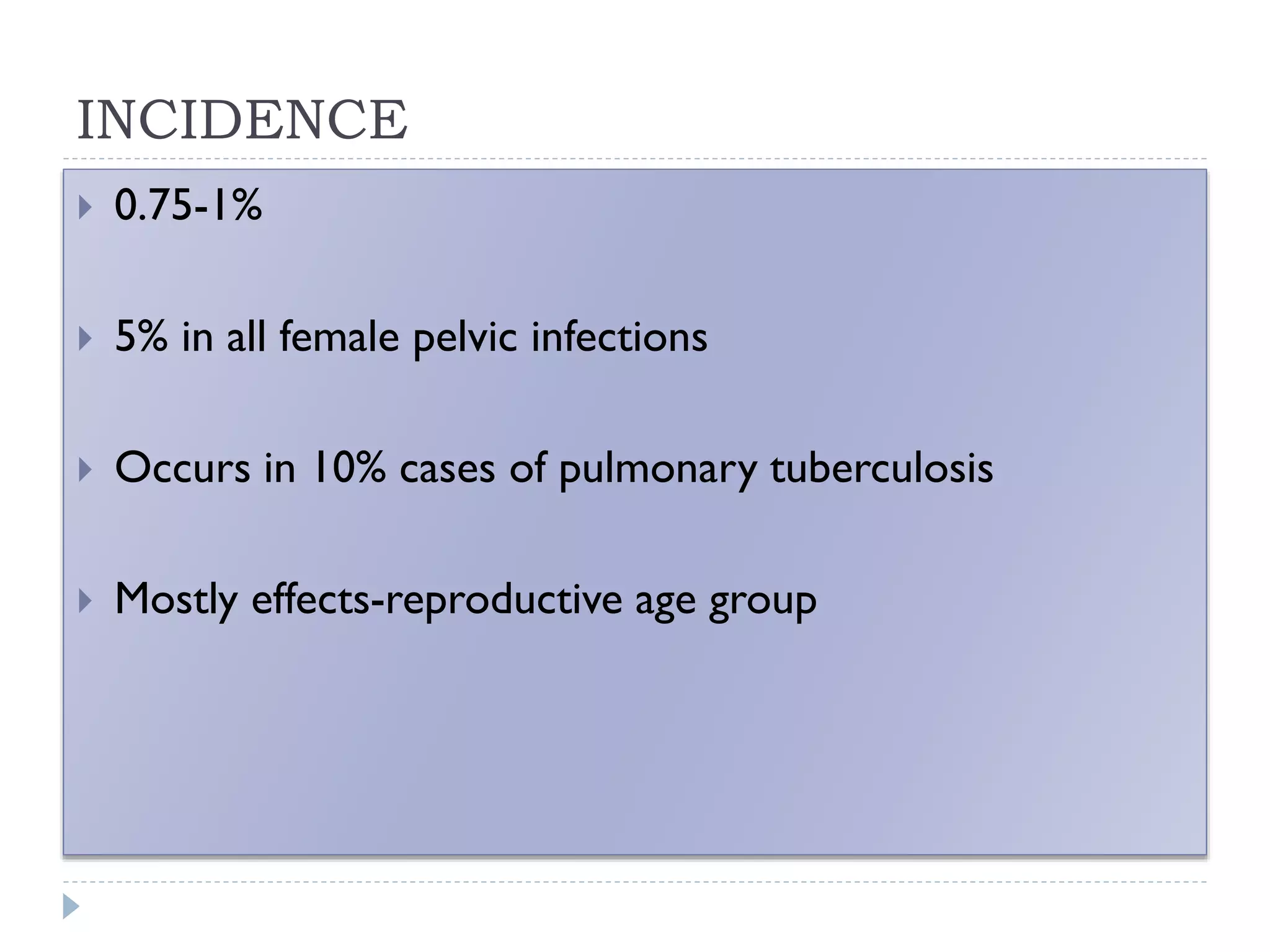 INCIDENCE

0.75-1%

5% in all female pelvic infections

Occurs in 10% cases of pulmonary tuberculosis

Mostly effects-reproductive age group